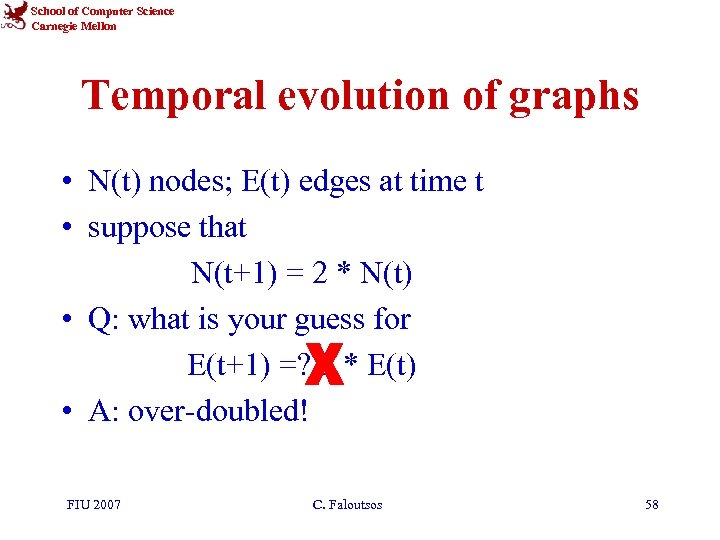 School of Computer Science
Carnegie Mellon

Temporal evolution of graphs

• N(t) nodes; E(t) edges at time t
• suppose that
N(t+1) = 2 * N(t)
• Q: what is your guess for
E(t+1) =? X * E(t)
• A: over-doubled!

FIU 2007 C. Faloutsos 58